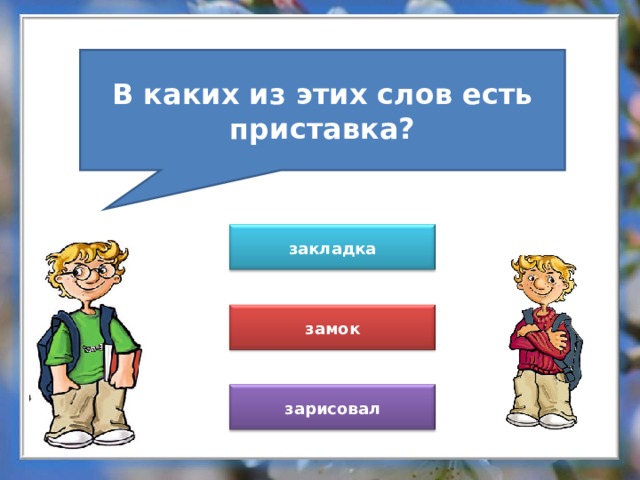 В каких из этих слов есть приставка?

закладка

замок

зарисовал